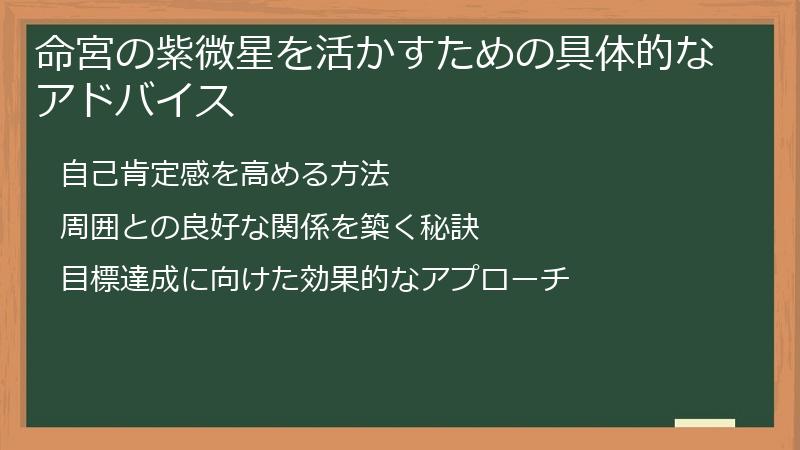 命宮の紫微星を活かすための具体的なアドバイス

自己肯定感を高める方法

周囲との良好な関係を築く秘訣

目標達成に向けた効果的なアプローチ